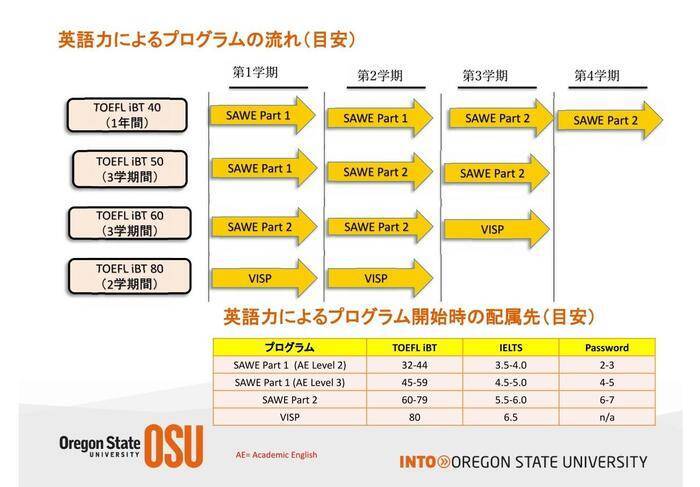 英語力によるプログラムの流れ（目安）

第1学期　第2学期　第3学期　第4学期

TOEFL iBT 40
（1年間）
SAWE Part 1　SAWE Part 1　SAWE Part 2　SAWE Part 2

TOEFL iBT 50
（3学期間）
SAWE Part 1　SAWE Part 2　SAWE Part 2

TOEFL iBT 60
（3学期間）
SAWE Part 2　SAWE Part 2　VISP

TOEFL iBT 80
（2学期間）
VISP　VISP

英語力によるプログラム開始時の配属先（目安）

| プログラム | TOEFL iBT | IELTS | Password |
|---|---|---|---|
| SAWE Part 1 (AE Level 2) | 32-44 | 3.5-4.0 | 2-3 |
| SAWE Part 1 (AE Level 3) | 45-59 | 4.5-5.0 | 4-5 |
| SAWE Part 2 | 60-79 | 5.5-6.0 | 6-7 |
| VISP | 80 | 6.5 | n/a |

Oregon State UNIVERSITY OSU

AE= Academic English

INTO OREGON STATE UNIVERSITY